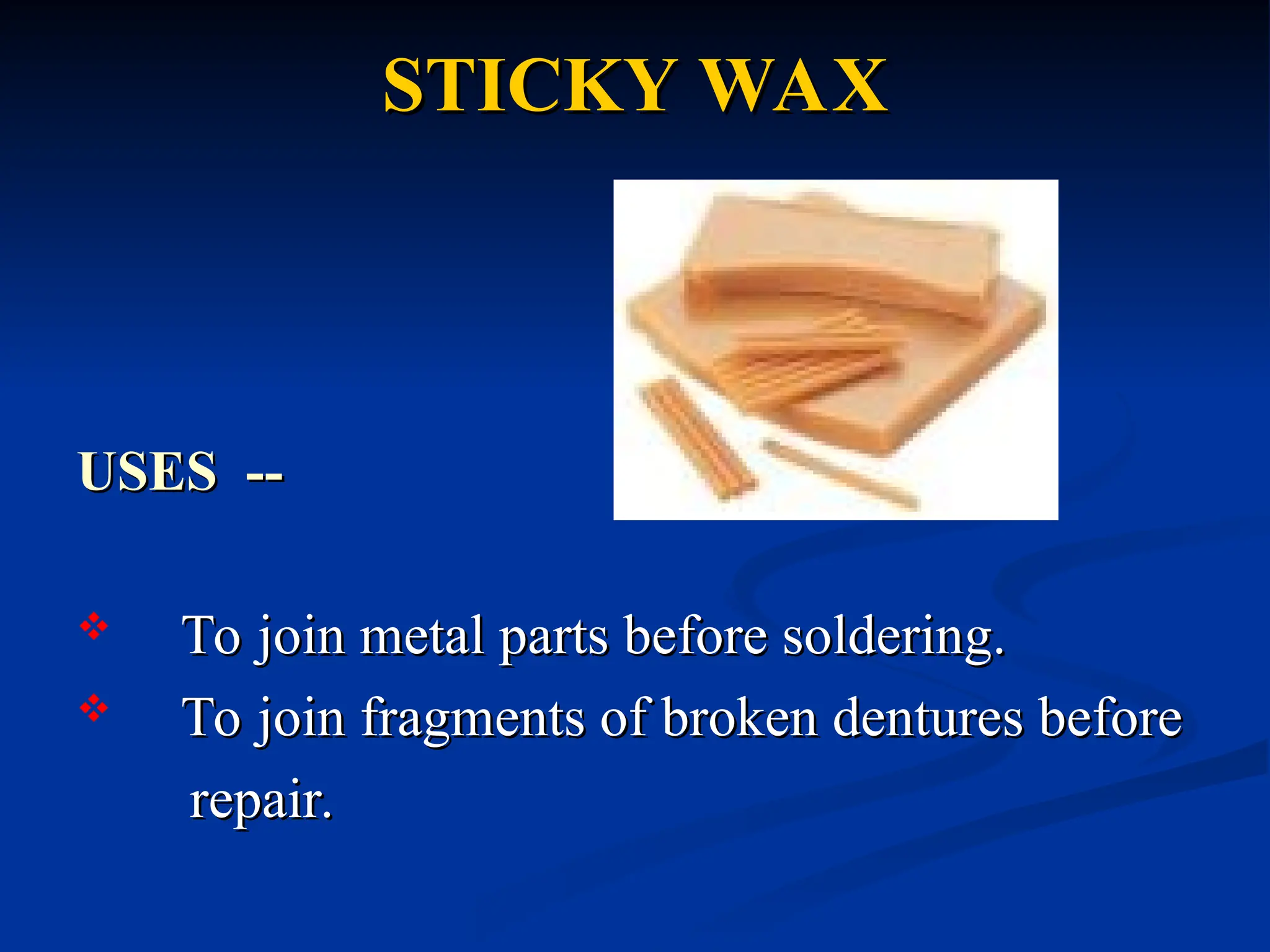 STICKY WAX

USES --

❖ To join metal parts before soldering.
❖ To join fragments of broken dentures before repair.